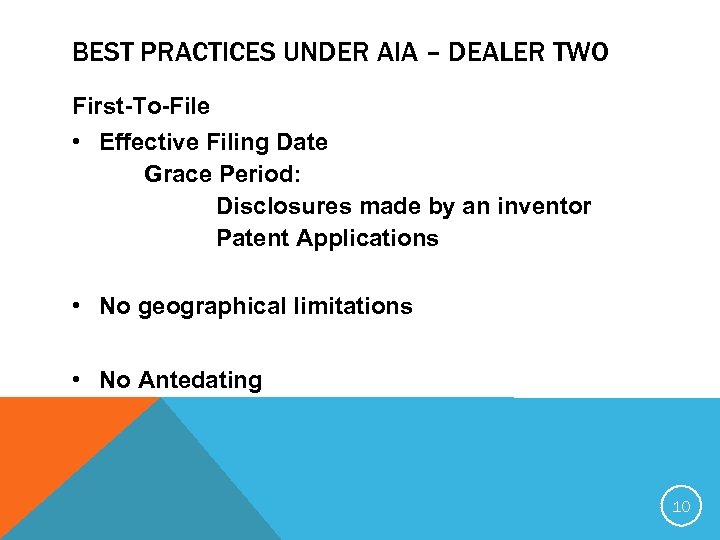 BEST PRACTICES UNDER AIA – DEALER TWO

First-To-File

• Effective Filing Date

Grace Period:

Disclosures made by an inventor

Patent Applications

• No geographical limitations

• No Antedating

10